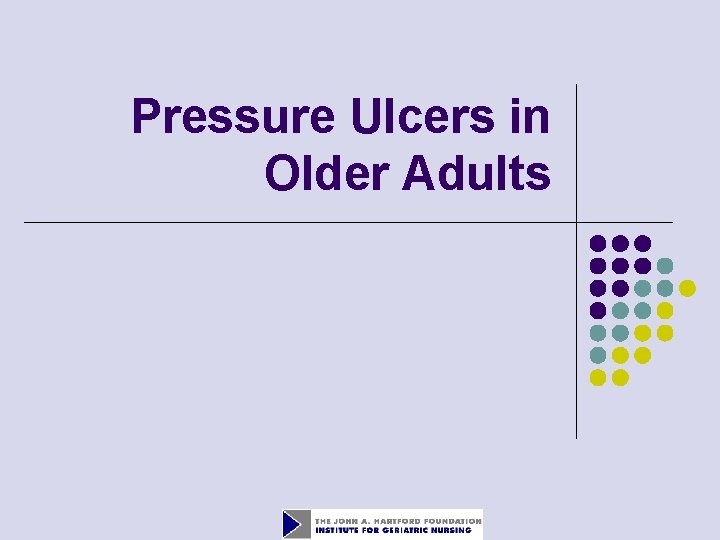 Pressure Ulcers in Older Adults

THE JOHN A. HARTFORD FOUNDATION
INSTITUTE FOR GERIATRIC NURSING